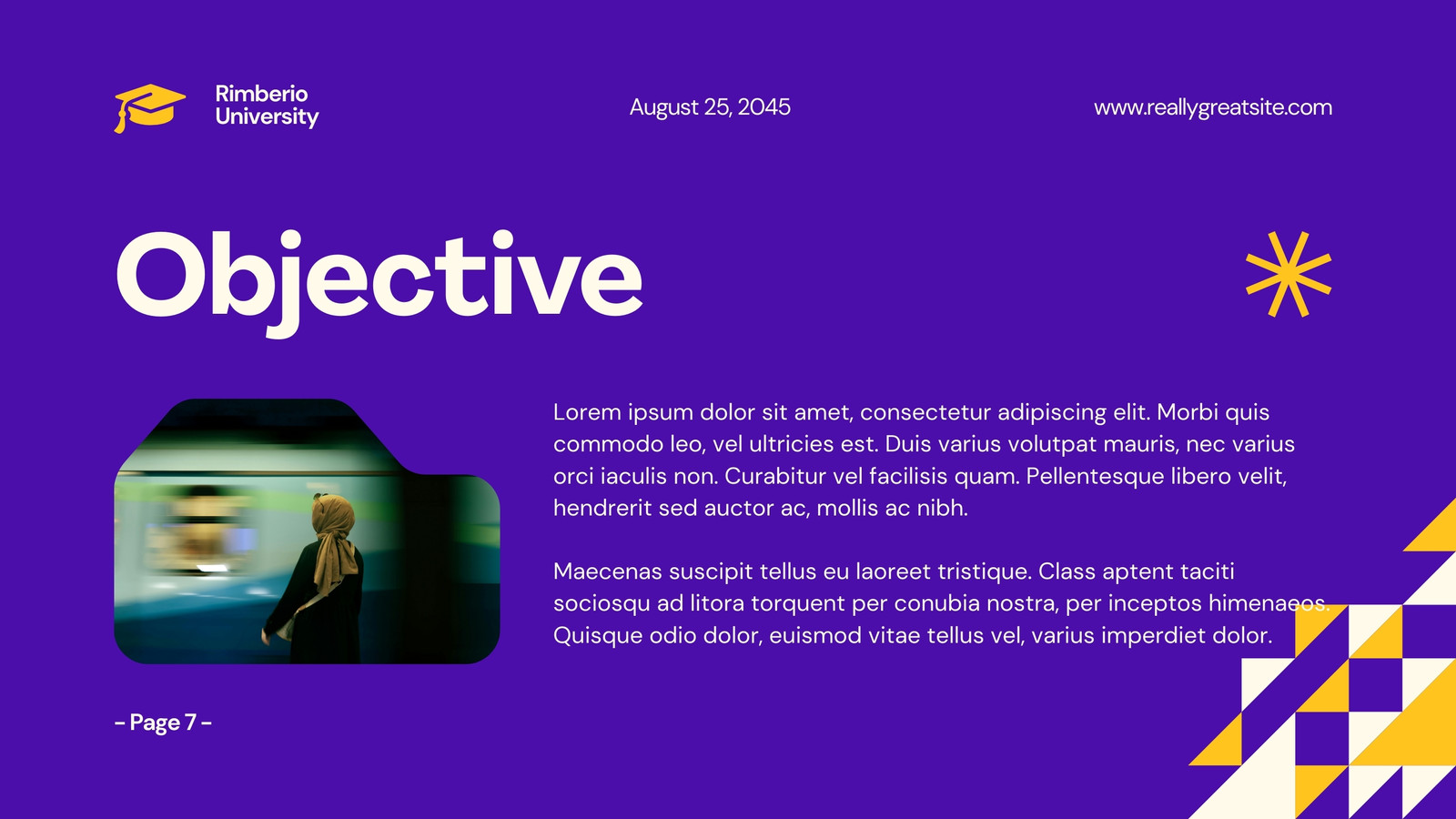 Rimberio University

August 25, 2045

www.reallygreatsite.com

Objective

Lorem ipsum dolor sit amet, consectetur adipiscing elit. Morbi quis commodo leo, vel ultricies est. Duis varius volutpat mauris, nec varius orci iaculis non. Curabitur vel facilisis quam. Pellentesque libero velit, hendrerit sed auctor ac, mollis ac nibh.

Maecenas suscipit tellus eu laoreet tristique. Class aptent taciti sociosqu ad litora torquent per conubia nostra, per inceptos himenaeos. Quisque odio dolor, euismod vitae tellus vel, varius imperdiet dolor.

- Page 7 -